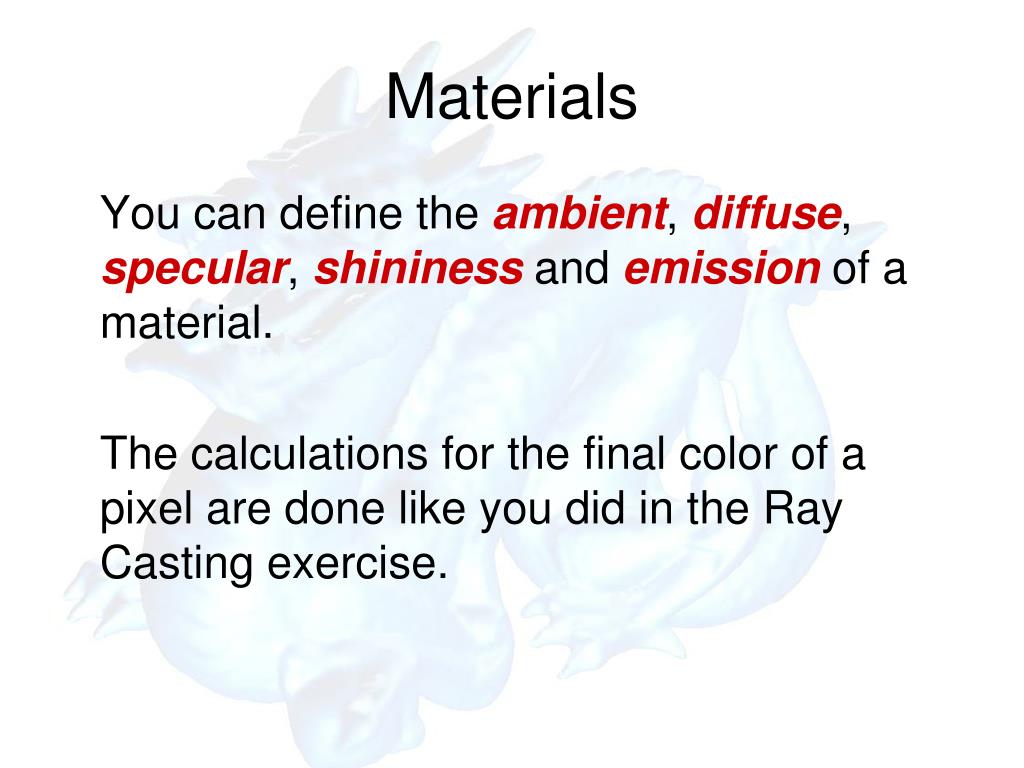 Materials

You can define the ambient, diffuse, specular, shininess and emission of a material.

The calculations for the final color of a pixel are done like you did in the Ray Casting exercise.